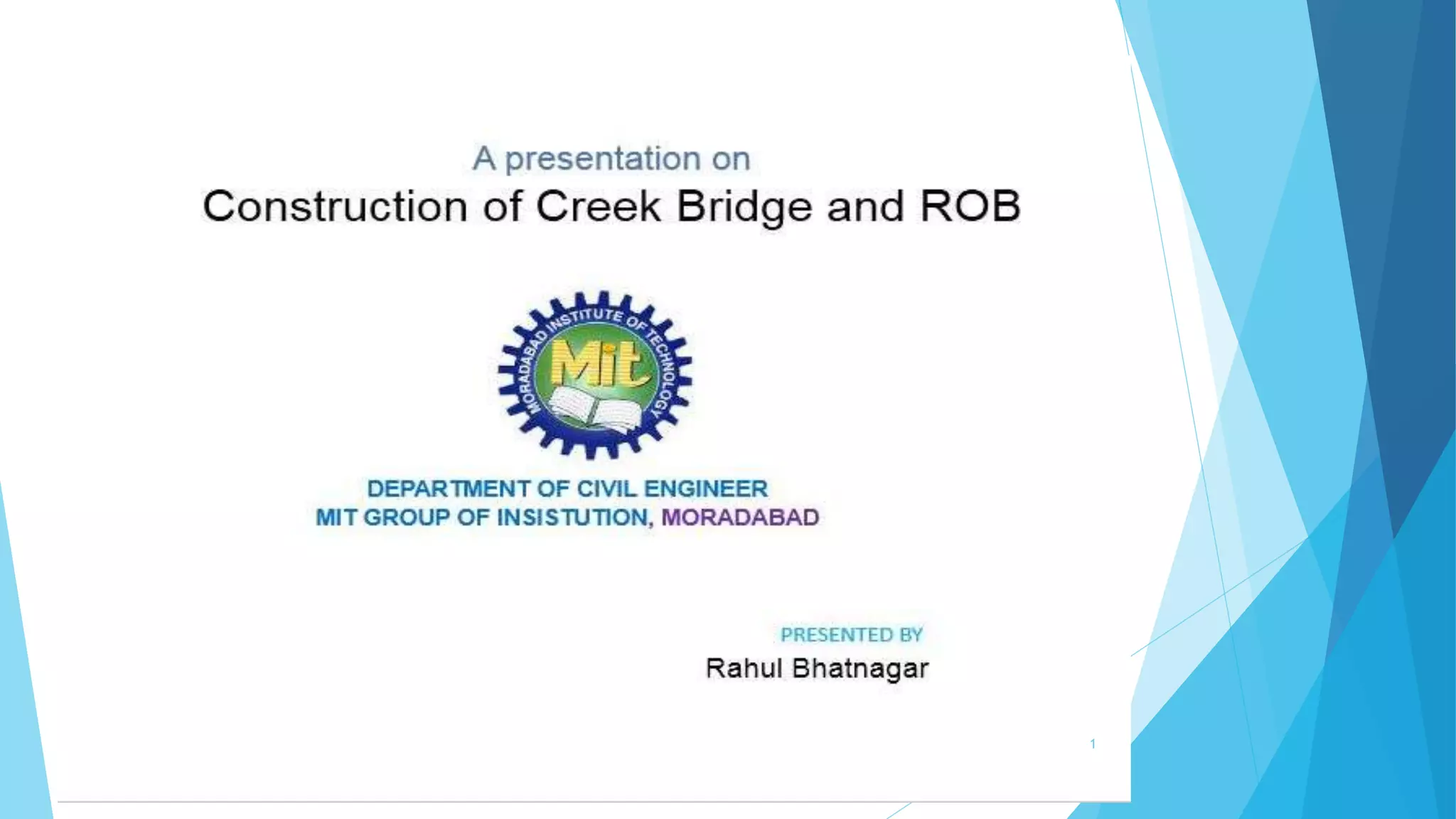 A presentation on
Construction of Creek Bridge and ROB

MORADABAD INSTITUTE OF TECHNOLOGY
Mit

DEPARTMENT OF CIVIL ENGINEER
MIT GROUP OF INSISTUTION, MORADABAD

PRESENTED BY
Rahul Bhatnagar

1